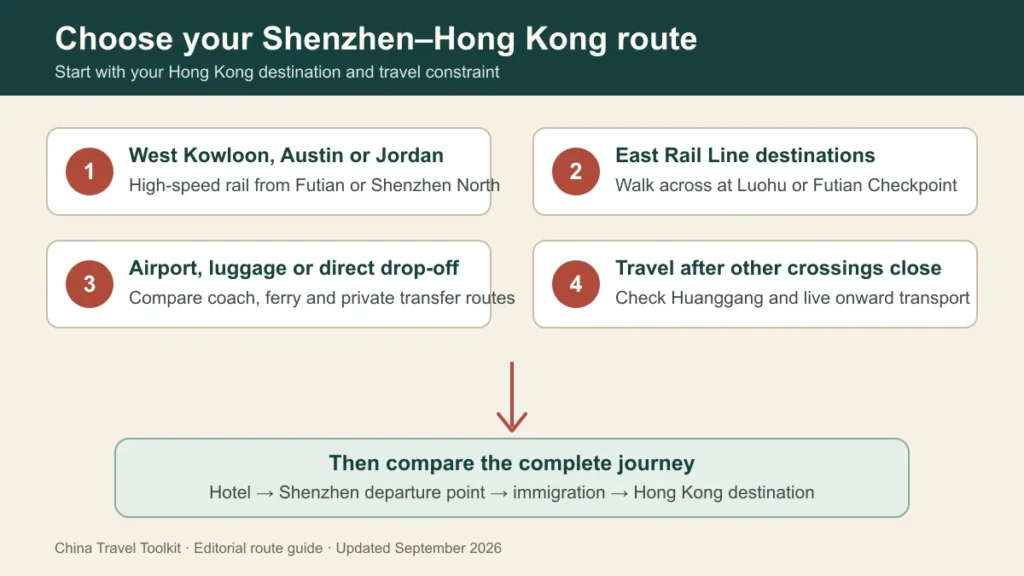 Choose your Shenzhen–Hong Kong route
Start with your Hong Kong destination and travel constraint

1
West Kowloon, Austin or Jordan
High-speed rail from Futian or Shenzhen North

2
East Rail Line destinations
Walk across at Luohu or Futian Checkpoint

3
Airport, luggage or direct drop-off
Compare coach, ferry and private transfer routes

4
Travel after other crossings close
Check Huanggang and live onward transport

Then compare the complete journey
Hotel → Shenzhen departure point → immigration → Hong Kong destination

China Travel Toolkit · Editorial route guide · Updated September 2026